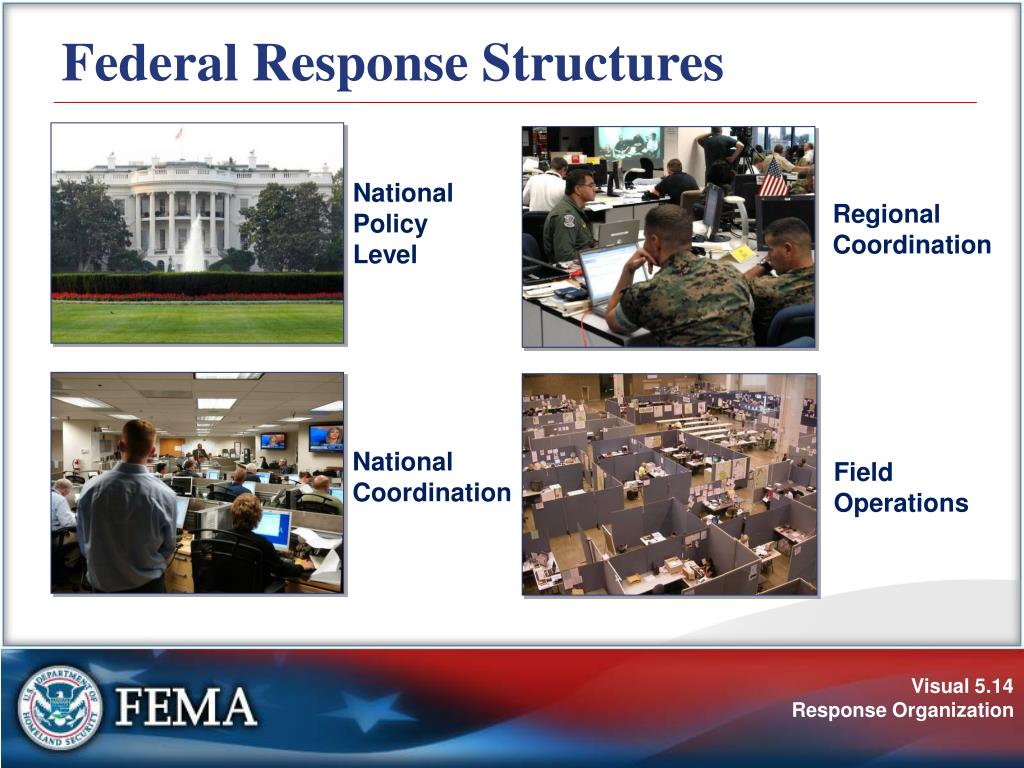 Federal Response Structures

National Policy Level

Regional Coordination

National Coordination

Field Operations

U.S. DEPARTMENT OF HOMELAND SECURITY

FEMA

Visual 5.14
Response Organization